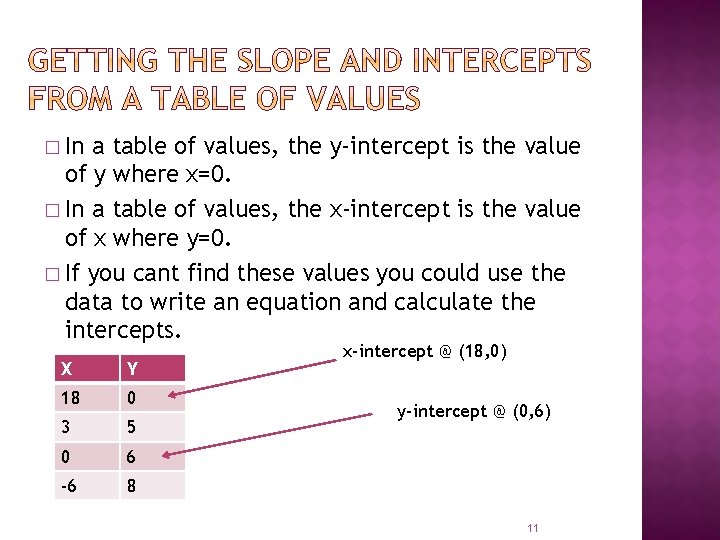 GETTING THE SLOPE AND INTERCEPTS FROM A TABLE OF VALUES

□ In a table of values, the y-intercept is the value of y where x=0.

□ In a table of values, the x-intercept is the value of x where y=0.

□ If you cant find these values you could use the data to write an equation and calculate the intercepts.

| X | Y |
|---|---|
| 18 | 0 |
| 3 | 5 |
| 0 | 6 |
| -6 | 8 |

x-intercept @ (18,0)

y-intercept @ (0,6)

11